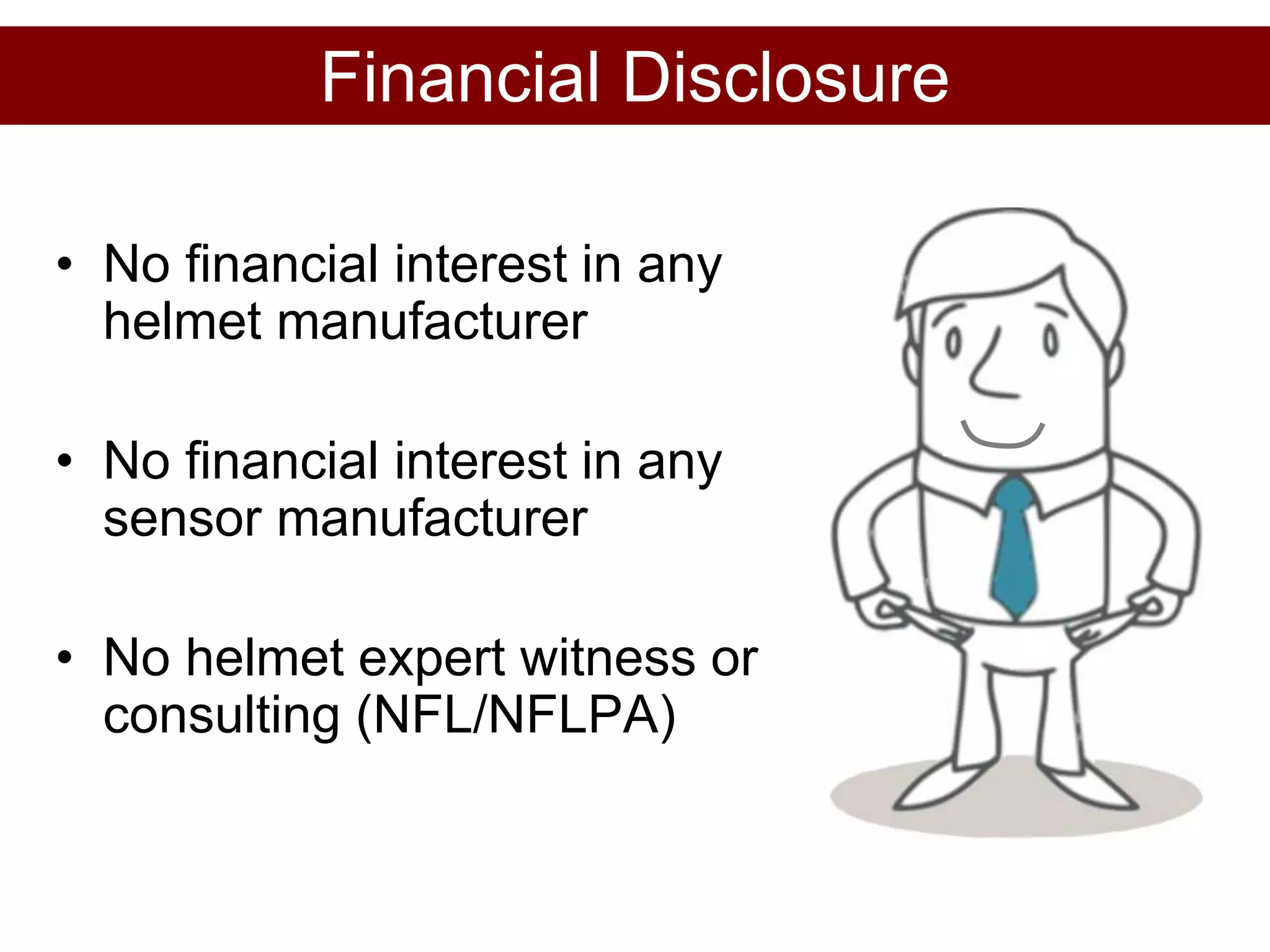 Financial Disclosure

• No financial interest in any helmet manufacturer

• No financial interest in any sensor manufacturer

• No helmet expert witness or consulting (NFL/NFLPA)